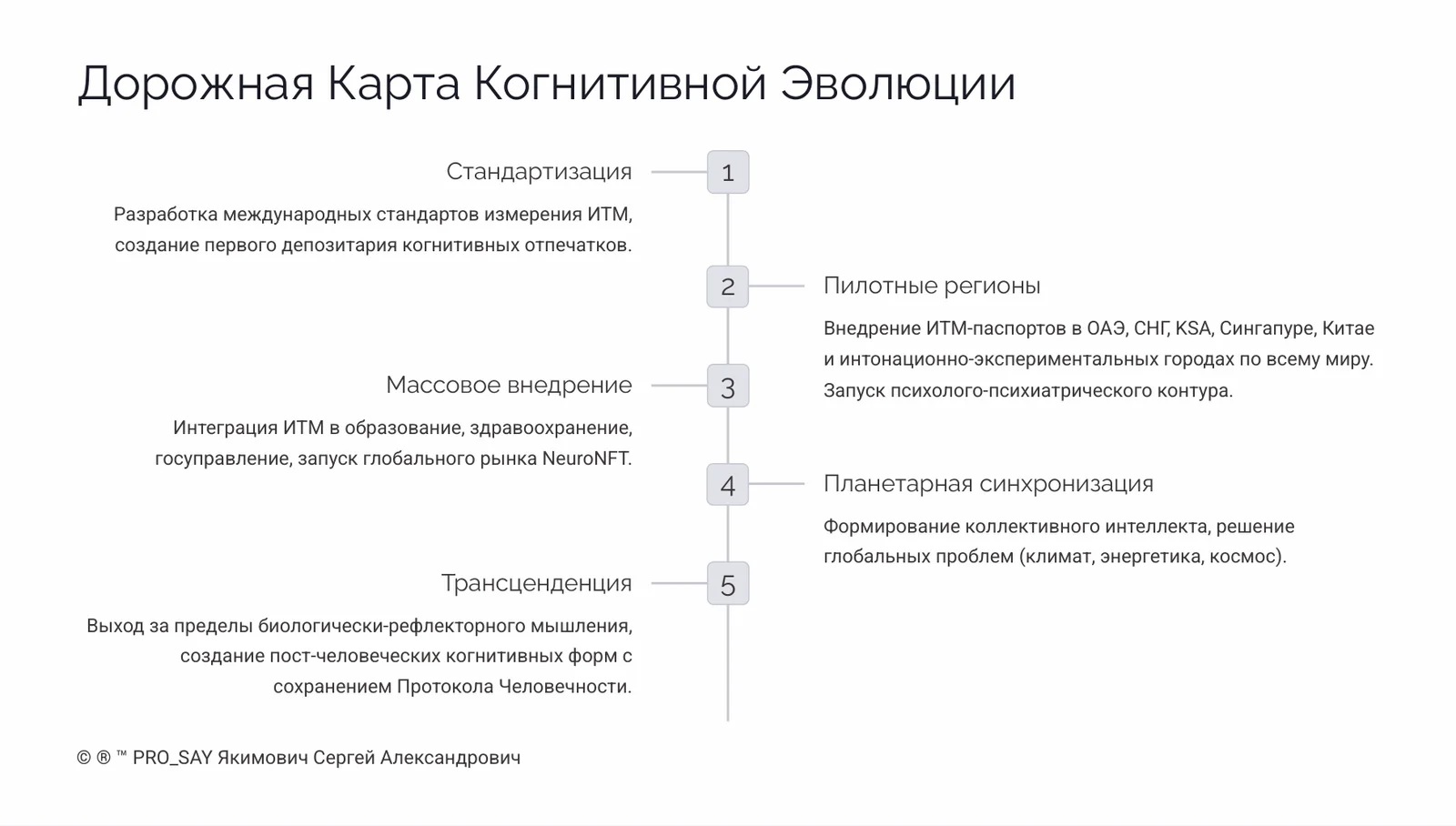 Дорожная Карта Когнитивной Эволюции

1

Стандартизация

Разработка международных стандартов измерения ИТМ, создание первого депозитария когнитивных отпечатков.

2

Пилотные регионы

Внедрение ИТМ-паспортов в ОАЭ, СНГ, KSA, Сингапуре, Китае и интонационно-экспериментальных городах по всему миру. Запуск психолого-психиатрического контура.

3

Массовое внедрение

Интеграция ИТМ в образование, здравоохранение, госуправление, запуск глобального рынка NeuroNFT.

4

Планетарная синхронизация

Формирование коллективного интеллекта, решение глобальных проблем (климат, энергетика, космос).

5

Трансценденция

Выход за пределы биологически-рефлекторного мышления, создание пост-человеческих когнитивных форм с сохранением Протокола Человечности.

© ® ™ PRO_SAY Якимович Сергей Александрович